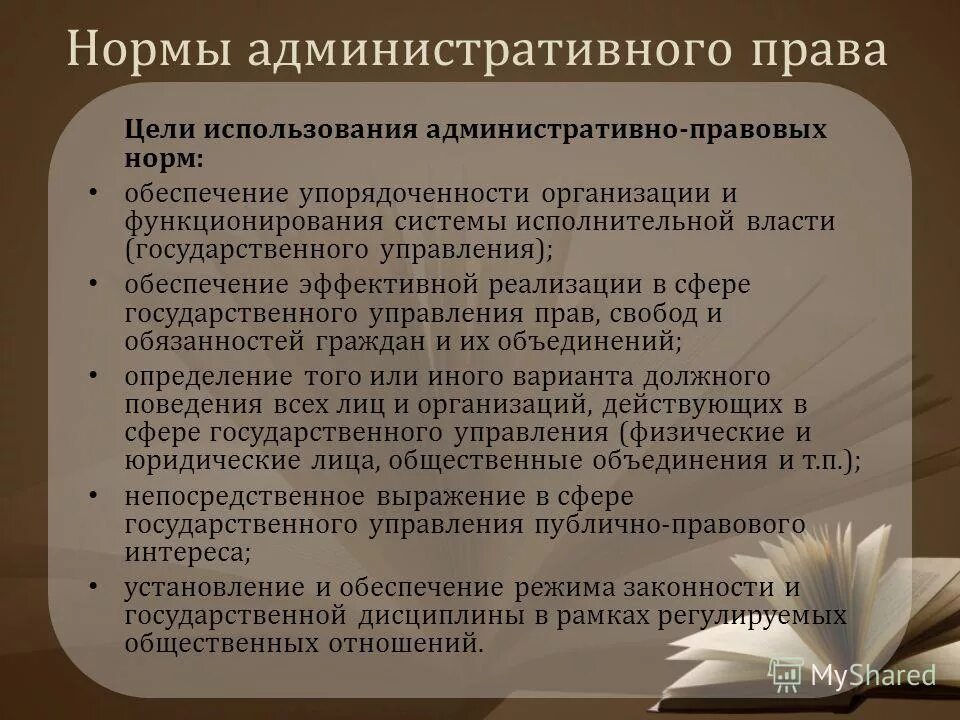 Нормы административного права

Цели использования административно-правовых норм:

• обеспечение упорядоченности организации и функционирования системы исполнительной власти (государственного управления);
• обеспечение эффективной реализации в сфере государственного управления прав, свобод и обязанностей граждан и их объединений;
• определение того или иного варианта должного поведения всех лиц и организаций, действующих в сфере государственного управления (физические и юридические лица, общественные объединения и т.п.);
• непосредственное выражение в сфере государственного управления публично-правового интереса;
• установление и обеспечение режима законности и государственной дисциплины в рамках регулируемых общественных отношений.

MyShared